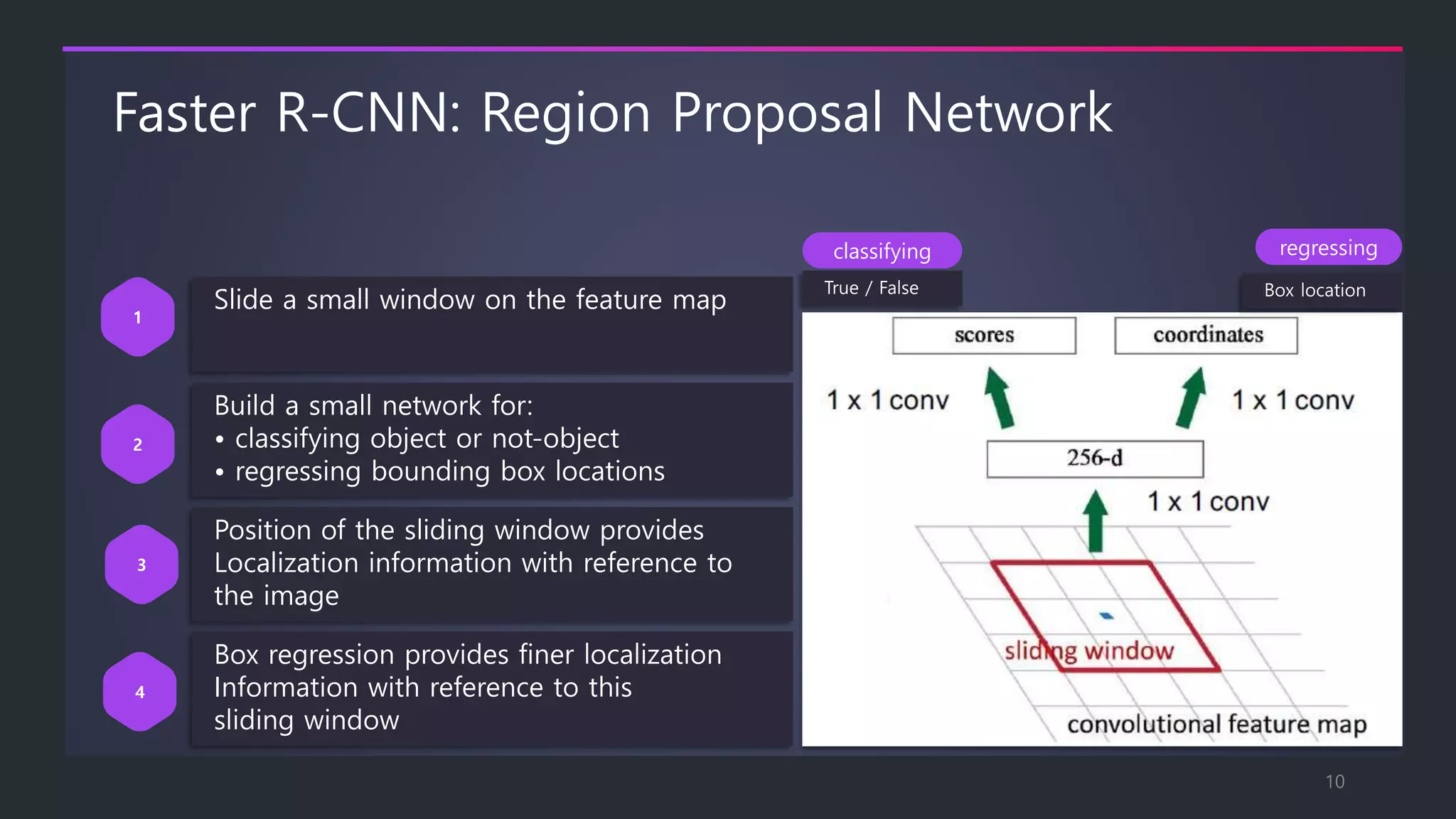 Faster R-CNN: Region Proposal Network

1
Slide a small window on the feature map

2
Build a small network for:
• classifying object or not-object
• regressing bounding box locations

3
Position of the sliding window provides Localization information with reference to the image

4
Box regression provides finer localization Information with reference to this sliding window

classifying
True / False

regressing
Box location

scores

coordinates

1 x 1 conv

1 x 1 conv

256-d

1 x 1 conv

sliding window

convolutional feature map

10